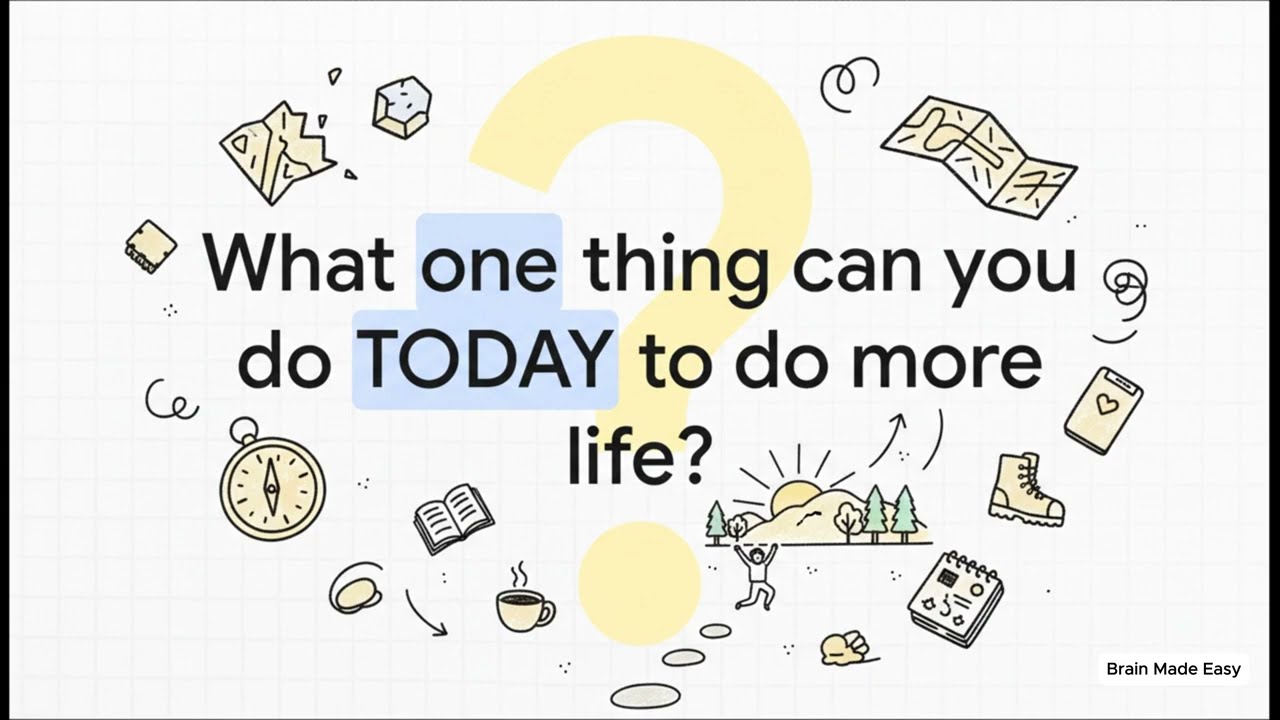 What one thing can you do TODAY to do more life?

Brain Made Easy